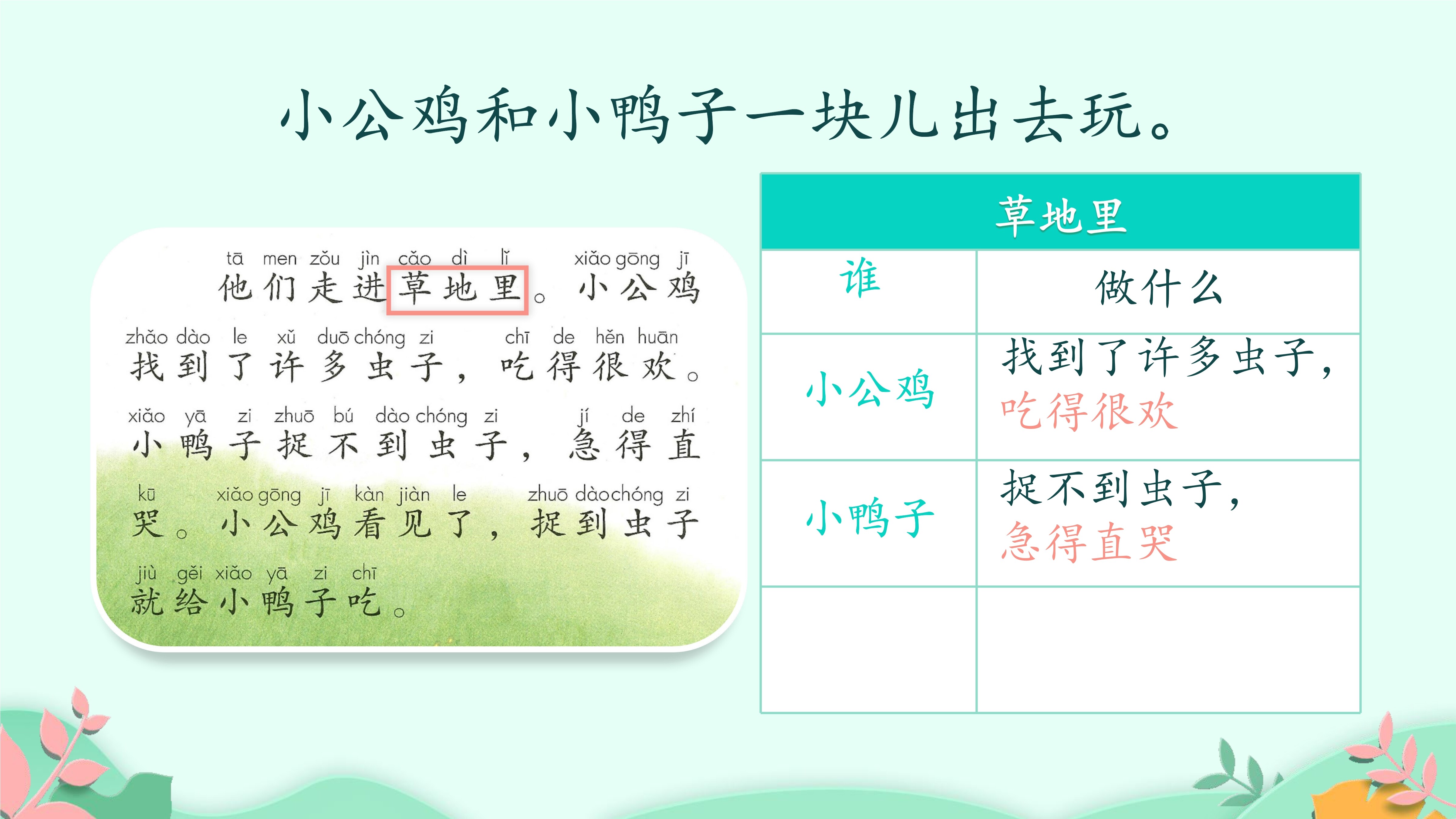 小公鸡和小鸭子一块儿出去玩。

tā men zǒu jìn cǎo dì lǐ xiǎo gōng jī
他们走进草地里。小公鸡

zhǎo dào le xǔ duō chóng zi chī de hěn huān
找到了许多虫子，吃得很欢。

xiǎo yā zi zhuō bú dào chóng zi jí de zhí
小鸭子捉不到虫子，急得直

kū xiǎo gōng jī kàn jiàn le zhuō dào chóng zi
哭。小公鸡看见了，捉到虫子

jiù gěi xiǎo yā zi chī
就给小鸭子吃。

| 草地里 | |
|---|---|
| 谁 | 做什么 |
| 小公鸡 | 找到了许多虫子，吃得很欢 |
| 小鸭子 | 捉不到虫子，急得直哭 |
| | |